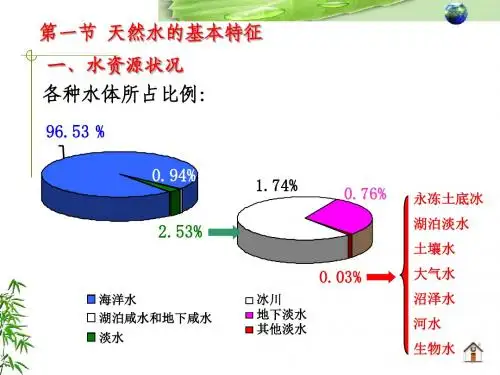 第一节 天然水的基本特征

一、水资源状况

各种水体所占比例:

96.53 %

0.94%

2.53%

1.74%

0.76%

0.03%

永冻土底冰
湖泊淡水
土壤水
大气水
沼泽水
河水
生物水

海洋水
湖泊咸水和地下咸水
淡水

冰川
地下淡水
其他淡水